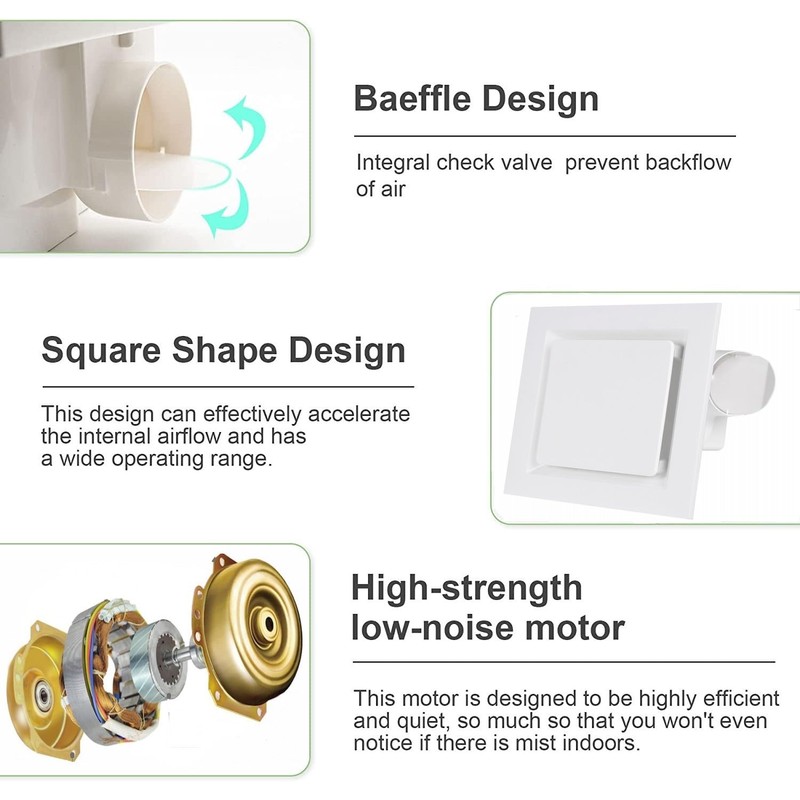 Baeffle Design

Integral check valve prevent backflow of air

Square Shape Design

This design can effectively accelerate the internal airflow and has a wide operating range.

High-strength
low-noise motor

This motor is designed to be highly efficient and quiet, so much so that you won't even notice if there is mist indoors.